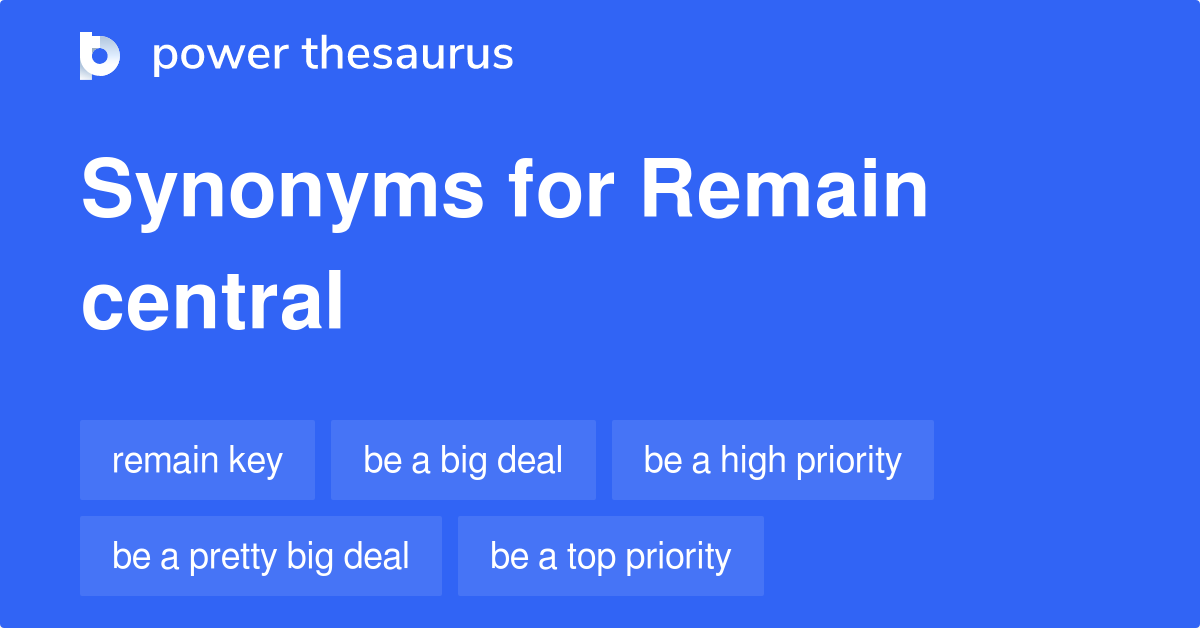 power thesaurus

Synonyms for Remain central

remain key
be a big deal
be a high priority
be a pretty big deal
be a top priority